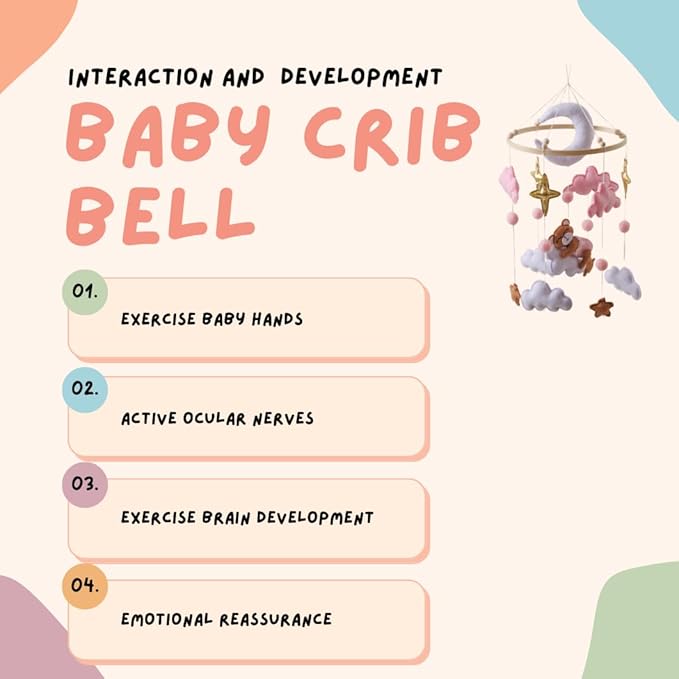 INTERACTION AND DEVELOPMENT

BABY CRIB BELL

01.
EXERCISE BABY HANDS

02.
ACTIVE OCULAR NERVES

03.
EXERCISE BRAIN DEVELOPMENT

04.
EMOTIONAL REASSURANCE